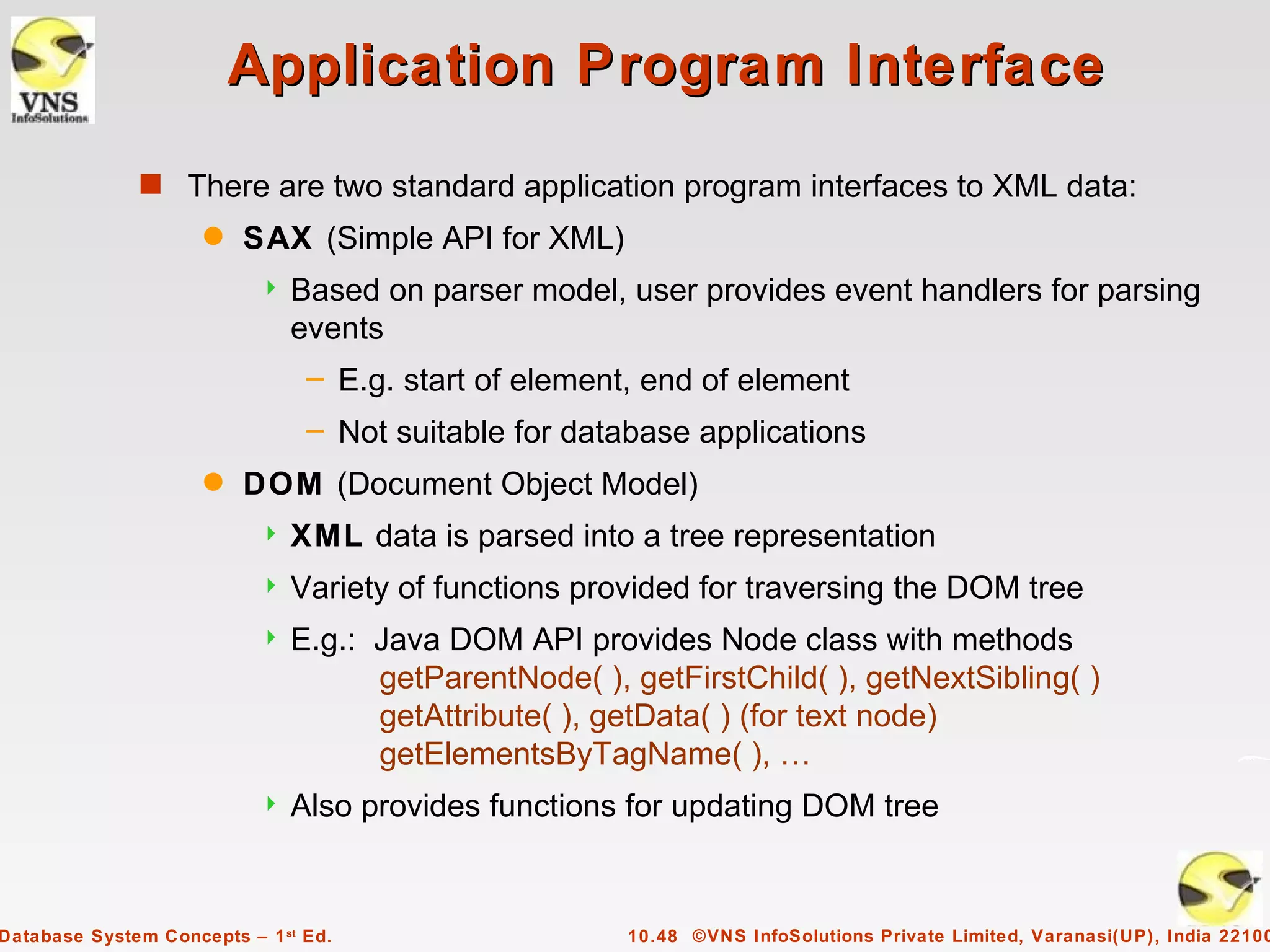 VNS
InfoSolutions

Application Program Interface

There are two standard application program interfaces to XML data:

SAX (Simple API for XML)

Based on parser model, user provides event handlers for parsing events

– E.g. start of element, end of element

– Not suitable for database applications

DOM (Document Object Model)

XML data is parsed into a tree representation

Variety of functions provided for traversing the DOM tree

E.g.: Java DOM API provides Node class with methods getParentNode( ), getFirstChild( ), getNextSibling( ) getAttribute( ), getData( ) (for text node) getElementsByTagName( ), …

Also provides functions for updating DOM tree

Database System Concepts – 1st Ed.

10.48 ©VNS InfoSolutions Private Limited, Varanasi(UP), India 22100